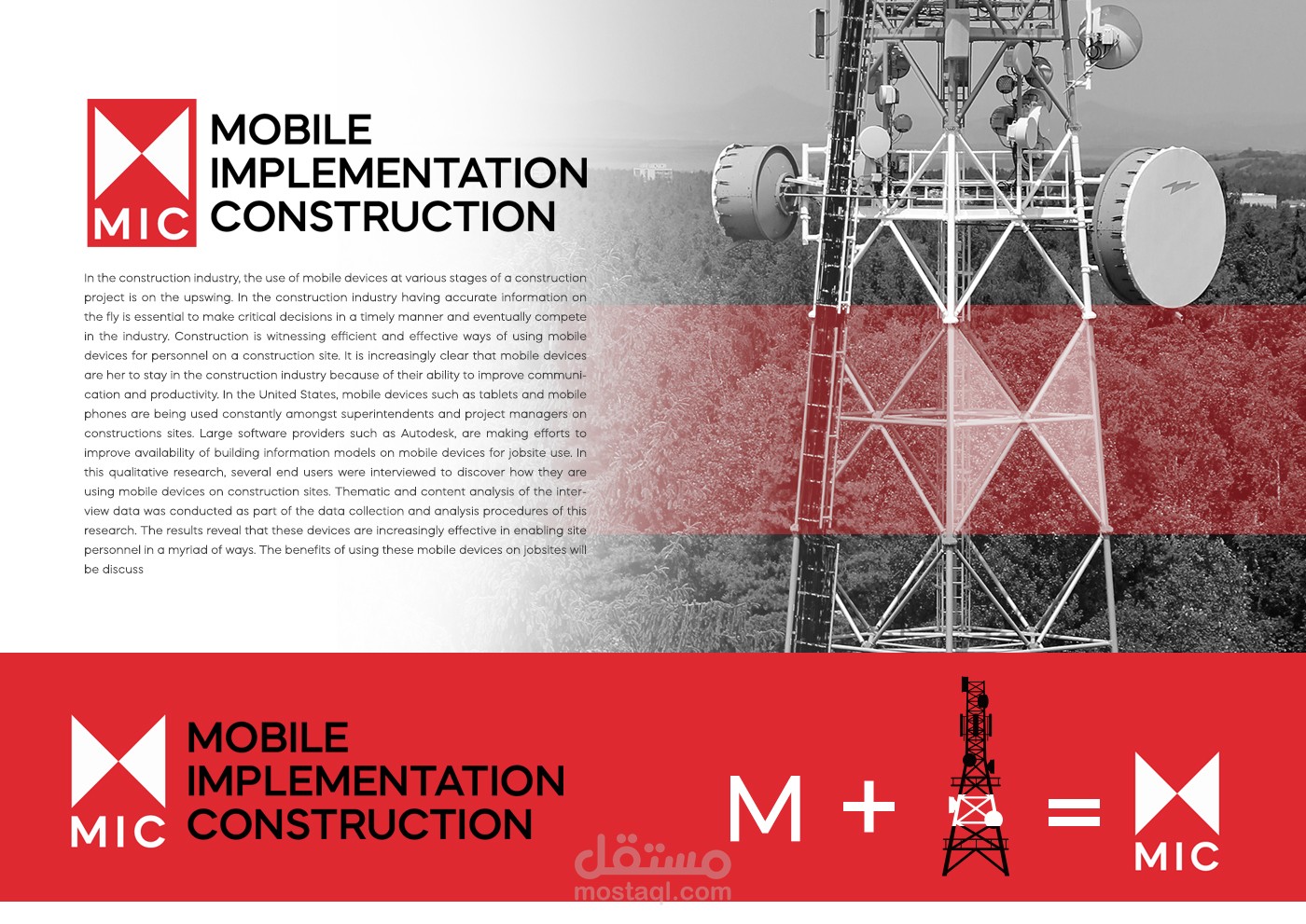 MIC MOBILE IMPLEMENTATION CONSTRUCTION

In the construction industry, the use of mobile devices at various stages of a construction project is on the upswing. In the construction industry having accurate information on the fly is essential to make critical decisions in a timely manner and eventually compete in the industry. Construction is witnessing efficient and effective ways of using mobile devices for personnel on a construction site. It is increasingly clear that mobile devices are her to stay in the construction industry because of their ability to improve communication and productivity. In the United States, mobile devices such as tablets and mobile phones are being used constantly amongst superintendents and project managers on constructions sites. Large software providers such as Autodesk, are making efforts to improve availability of building information models on mobile devices for jobsite use. In this qualitative research, several end users were interviewed to discover how they are using mobile devices on construction sites. Thematic and content analysis of the interview data was conducted as part of the data collection and analysis procedures of this research. The results reveal that these devices are increasingly effective in enabling site personnel in a myriad of ways. The benefits of using these mobile devices on jobsites will be discuss

MIC MOBILE IMPLEMENTATION CONSTRUCTION

M + = MIC

مستقل
mostaql.com